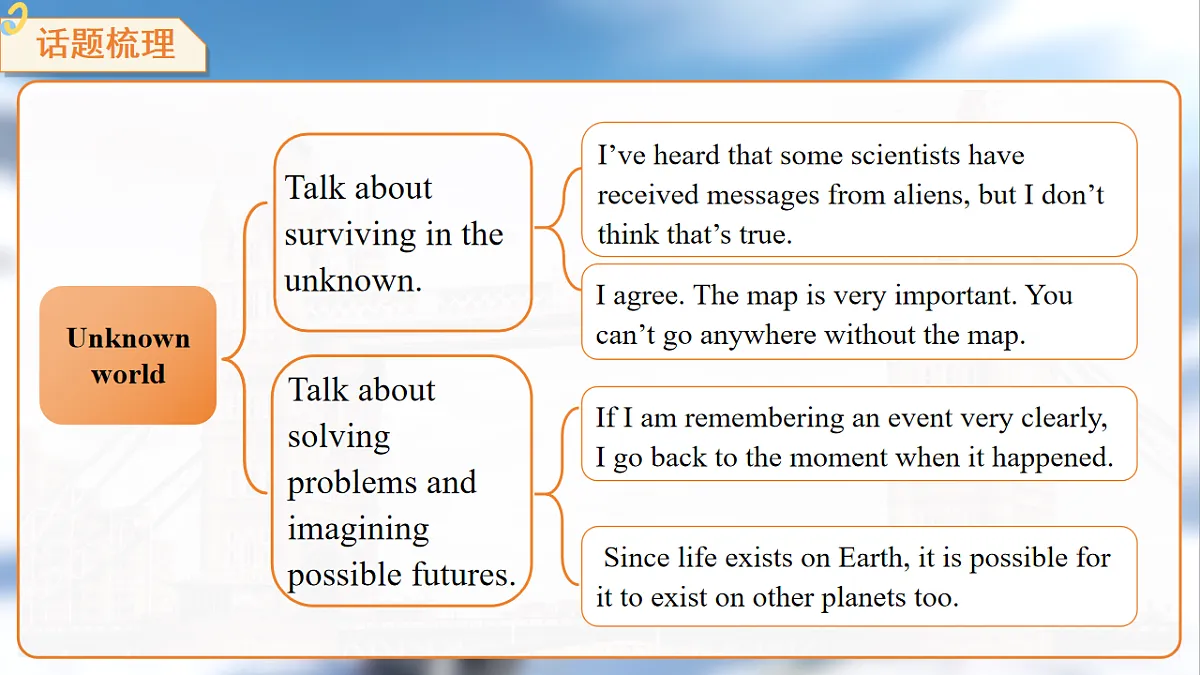 话题梳理

Unknown world

Talk about surviving in the unknown.

I’ve heard that some scientists have received messages from aliens, but I don’t think that’s true.

I agree. The map is very important. You can’t go anywhere without the map.

Talk about solving problems and imagining possible futures.

If I am remembering an event very clearly, I go back to the moment when it happened.

Since life exists on Earth, it is possible for it to exist on other planets too.